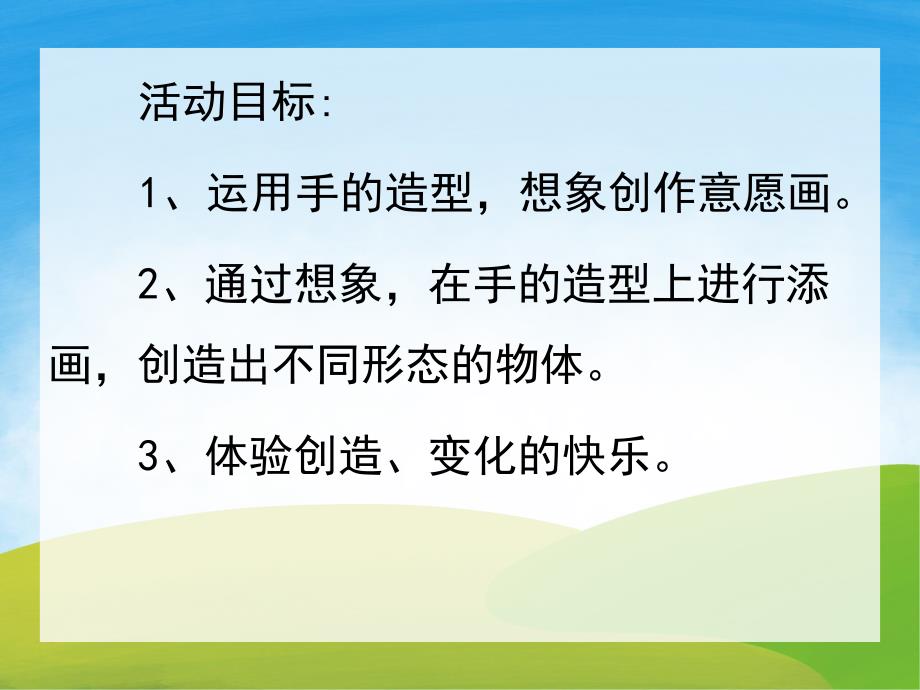 活动目标:

1、运用手的造型，想象创作意愿画。

2、通过想象，在手的造型上进行添画，创造出不同形态的物体。

3、体验创造、变化的快乐。